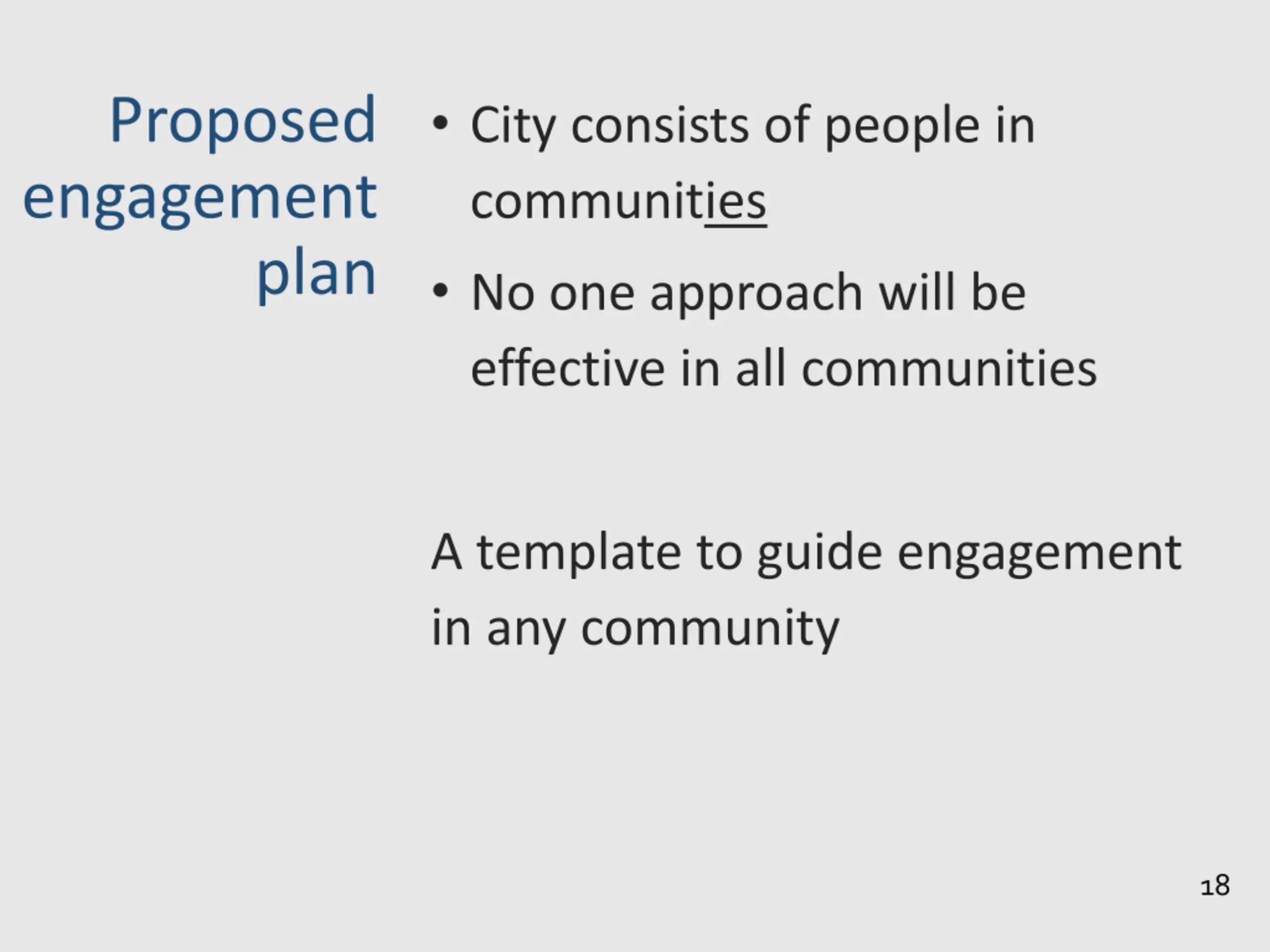 Proposed engagement plan

• City consists of people in communities

• No one approach will be effective in all communities

A template to guide engagement in any community

18